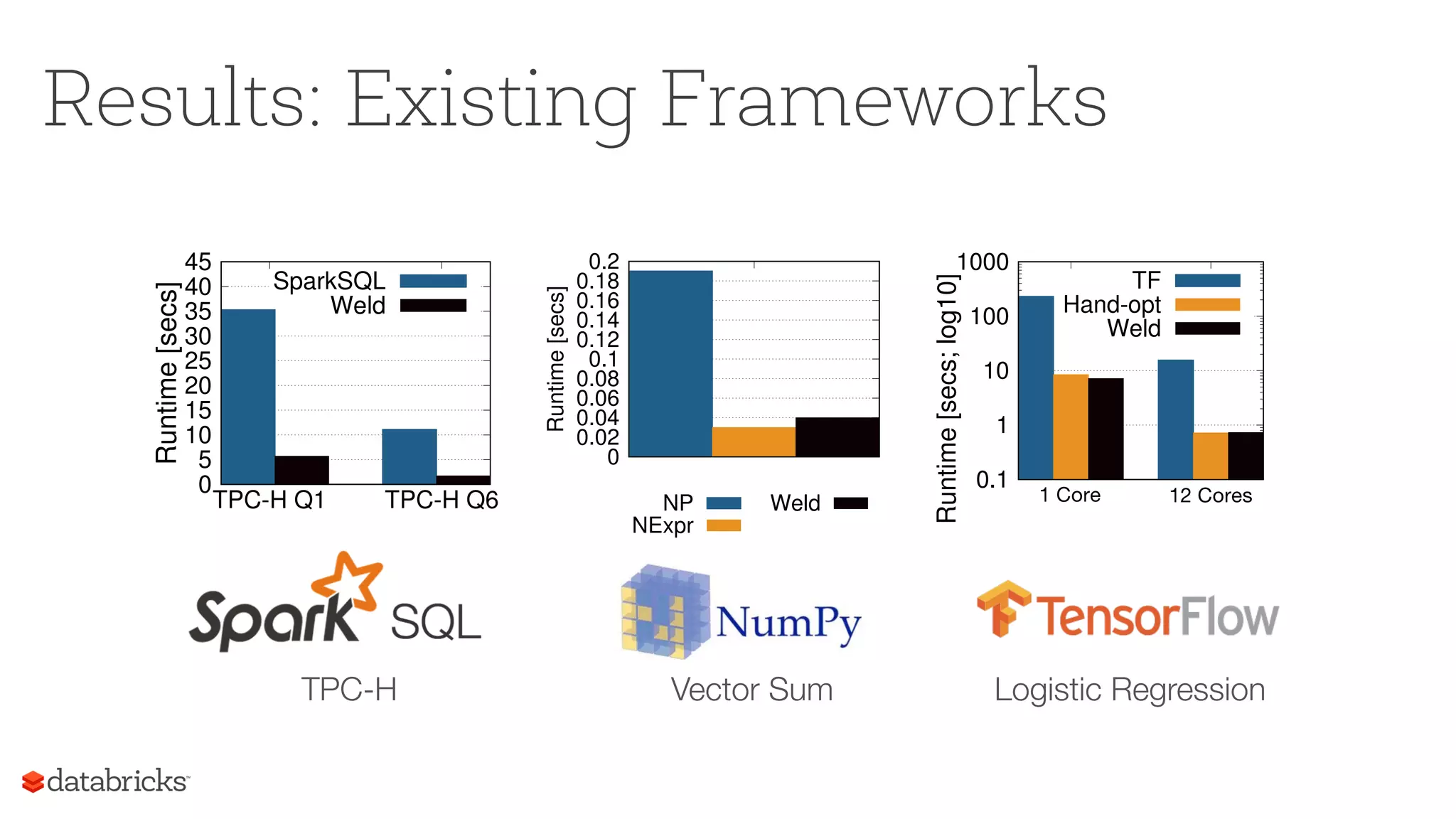 Results: Existing Frameworks

Runtime [secs]
45
40
35
30
25
20
15
10
5
0
SparkSQL
Weld
TPC-H Q1
TPC-H Q6

Runtime [secs]
0.2
0.18
0.16
0.14
0.12
0.1
0.08
0.06
0.04
0.02
0
NP
NExpr
Weld

Runtime [secs; log10]
1000
100
10
1
0.1
TF
Hand-opt
Weld
1 Core
12 Cores

Spark SQL
TPC-H

NumPy
Vector Sum

TensorFlow
Logistic Regression

databricks